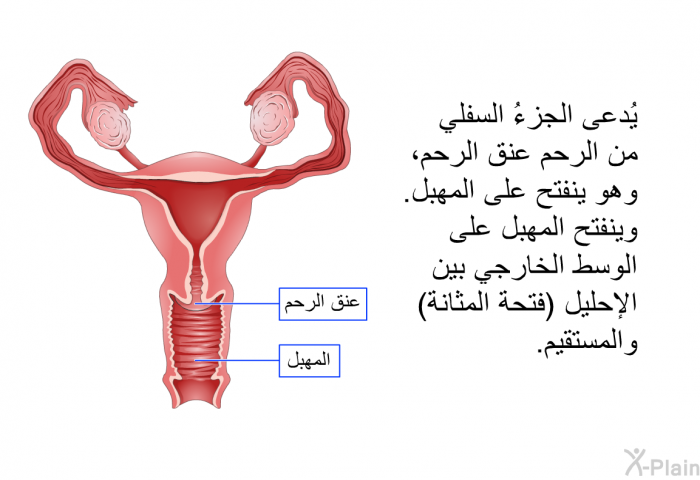 يُدعى الجزءُ السفلي من الرحم عنق الرحم، وهو ينفتح على المهبل. وينفتح المهبل على الوسط الخارجي بين الإحليل (فتحة المثانة) والمستقيم.

عنق الرحم

المهبل

X-Plain